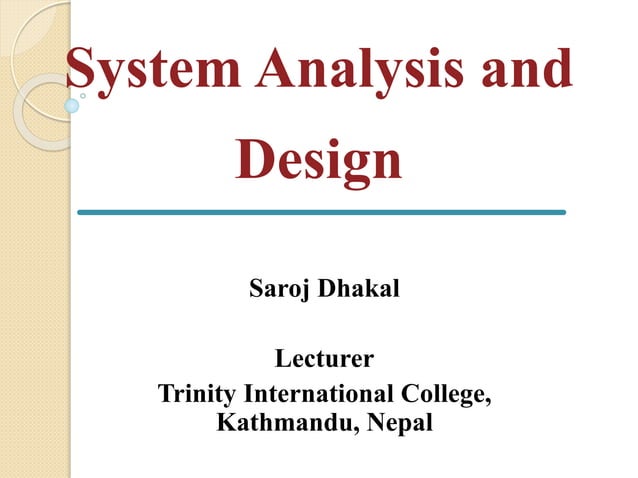 System Analysis and Design

Saroj Dhakal

Lecturer
Trinity International College, Kathmandu, Nepal